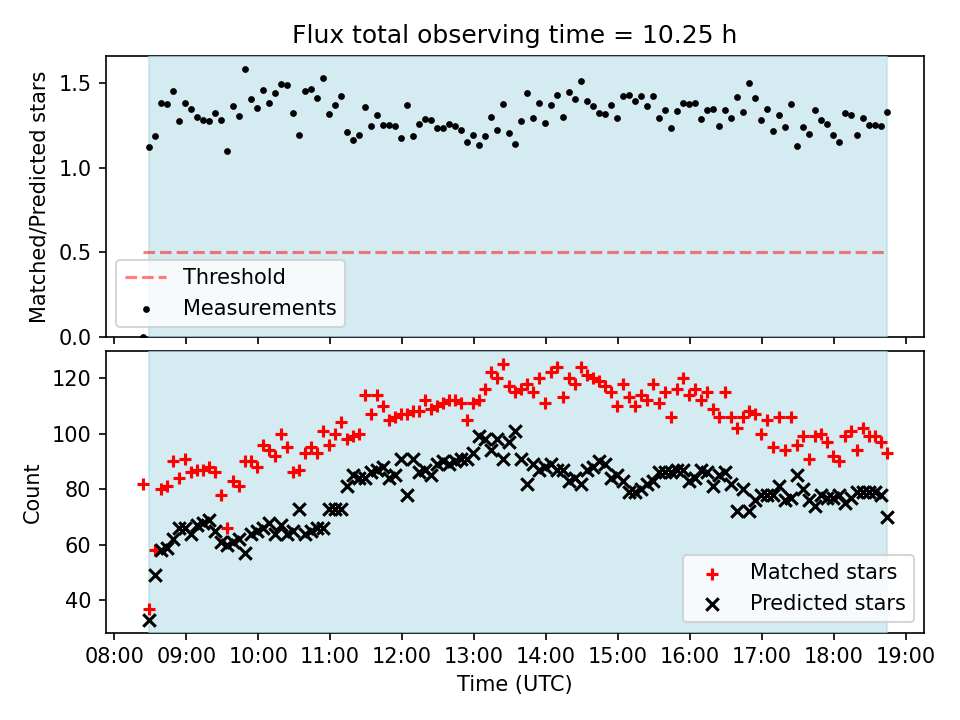 Flux total observing time = 10.25 h

Matched/Predicted stars

1.5
1.0
0.5
0.0

Threshold
Measurements

Count

120
100
80
60
40

Matched stars
Predicted stars

08:00 09:00 10:00 11:00 12:00 13:00 14:00 15:00 16:00 17:00 18:00 19:00

Time (UTC)